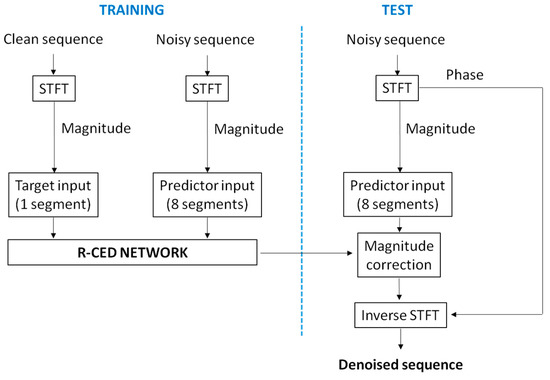 TRAINING

Clean sequence

STFT

Magnitude

Target input (1 segment)

Noisy sequence

STFT

Magnitude

Predictor input (8 segments)

R-CED NETWORK

TEST

Noisy sequence

STFT

Phase

Magnitude

Predictor input (8 segments)

Magnitude correction

Inverse STFT

Denoised sequence